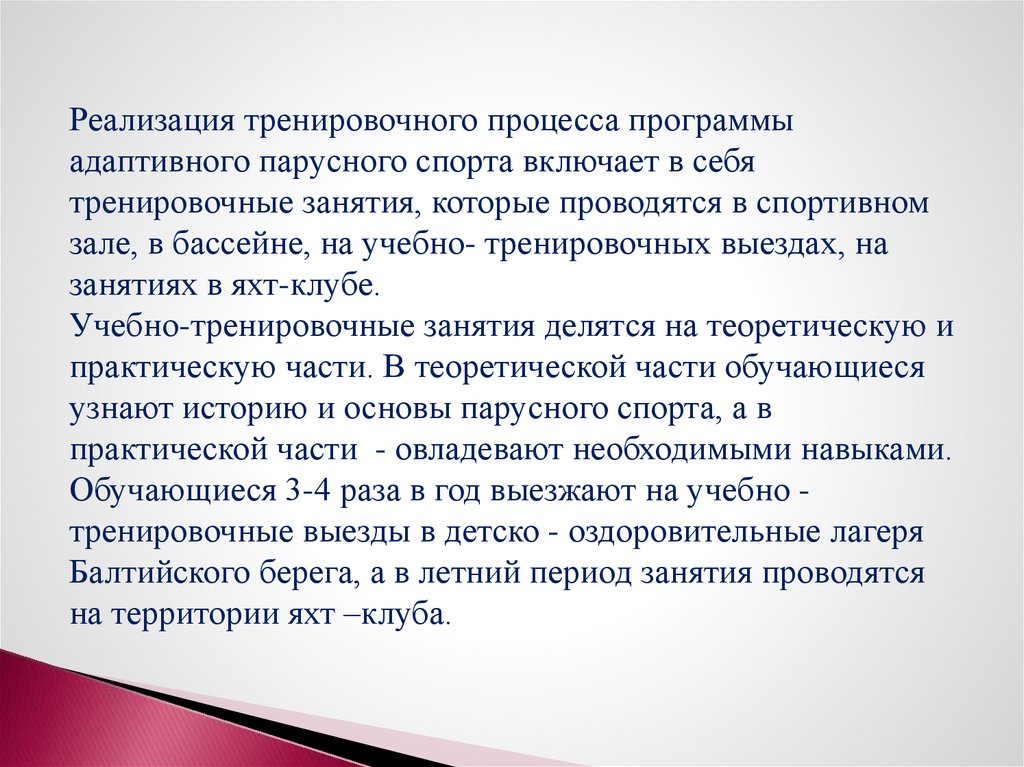 Реализация тренировочного процесса программы адаптивного парусного спорта включает в себя тренировочные занятия, которые проводятся в спортивном зале, в бассейне, на учебно- тренировочных выездах, на занятиях в яхт-клубе.
Учебно-тренировочные занятия делятся на теоретическую и практическую части. В теоретической части обучающиеся узнают историю и основы парусного спорта, а в практической части - овладевают необходимыми навыками. Обучающиеся 3-4 раза в год выезжают на учебно - тренировочные выезды в детско - оздоровительные лагеря Балтийского берега, а в летний период занятия проводятся на территории яхт –клуба.